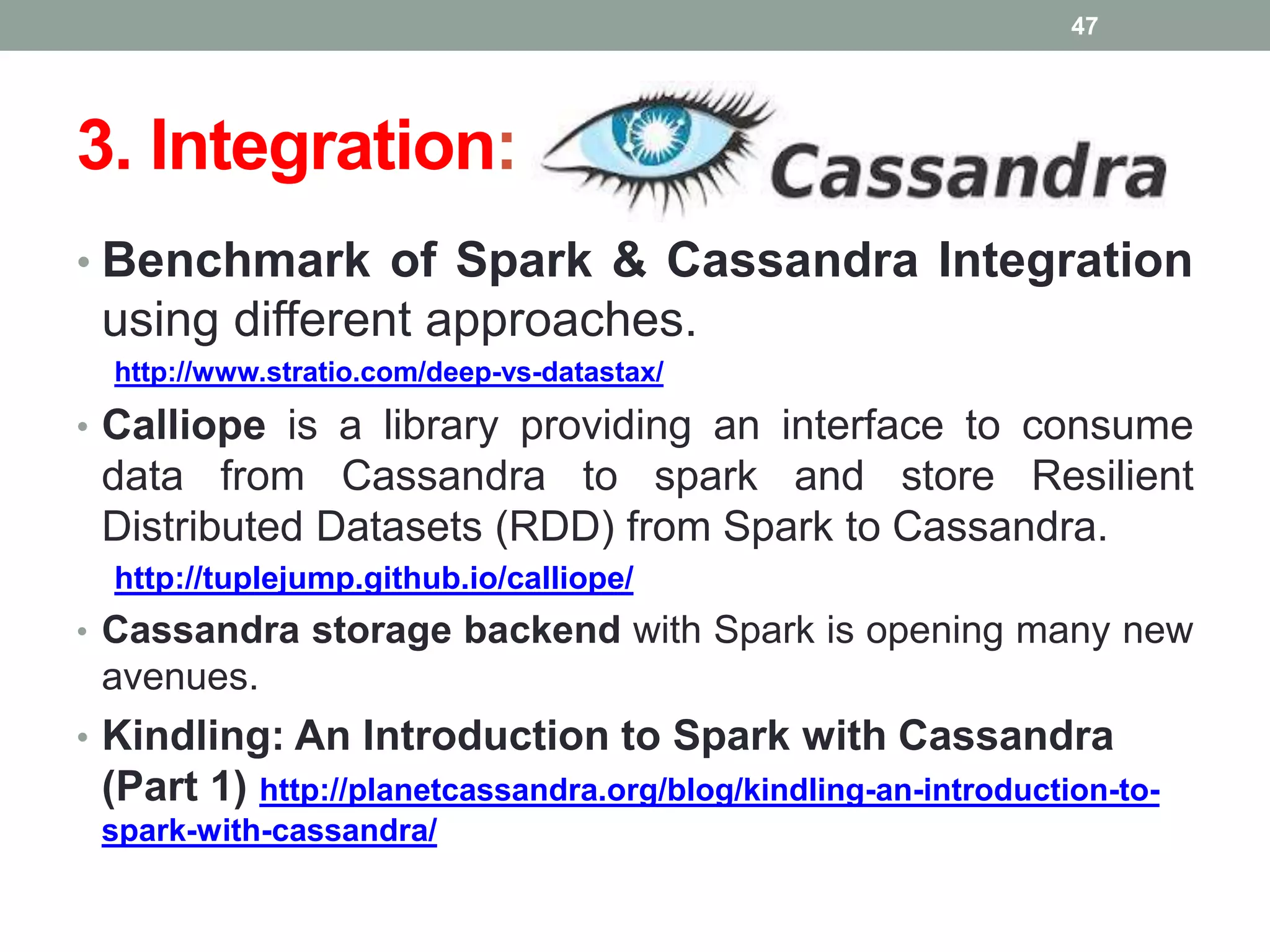 47

3. Integration: Cassandra

• Benchmark of Spark & Cassandra Integration using different approaches.
http://www.stratio.com/deep-vs-datastax/

• Calliope is a library providing an interface to consume data from Cassandra to spark and store Resilient Distributed Datasets (RDD) from Spark to Cassandra.
http://tuplejump.github.io/calliope/

• Cassandra storage backend with Spark is opening many new avenues.

• Kindling: An Introduction to Spark with Cassandra (Part 1) http://planetcassandra.org/blog/kindling-an-introduction-to-spark-with-cassandra/